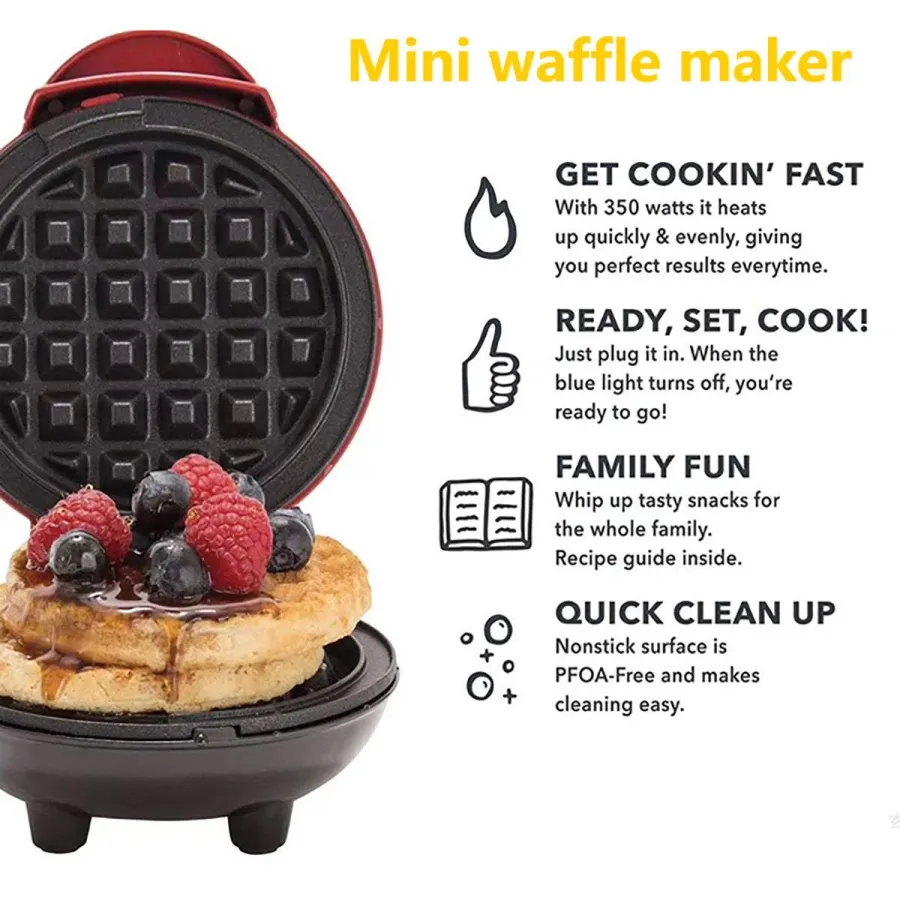 Mini waffle maker

GET COOKIN' FAST
With 350 watts it heats up quickly & evenly, giving you perfect results everytime.

READY, SET, COOK!
Just plug it in. When the blue light turns off, you're ready to go!

FAMILY FUN
Whip up tasty snacks for the whole family. Recipe guide inside.

QUICK CLEAN UP
Nonstick surface is PFOA-Free and makes cleaning easy.